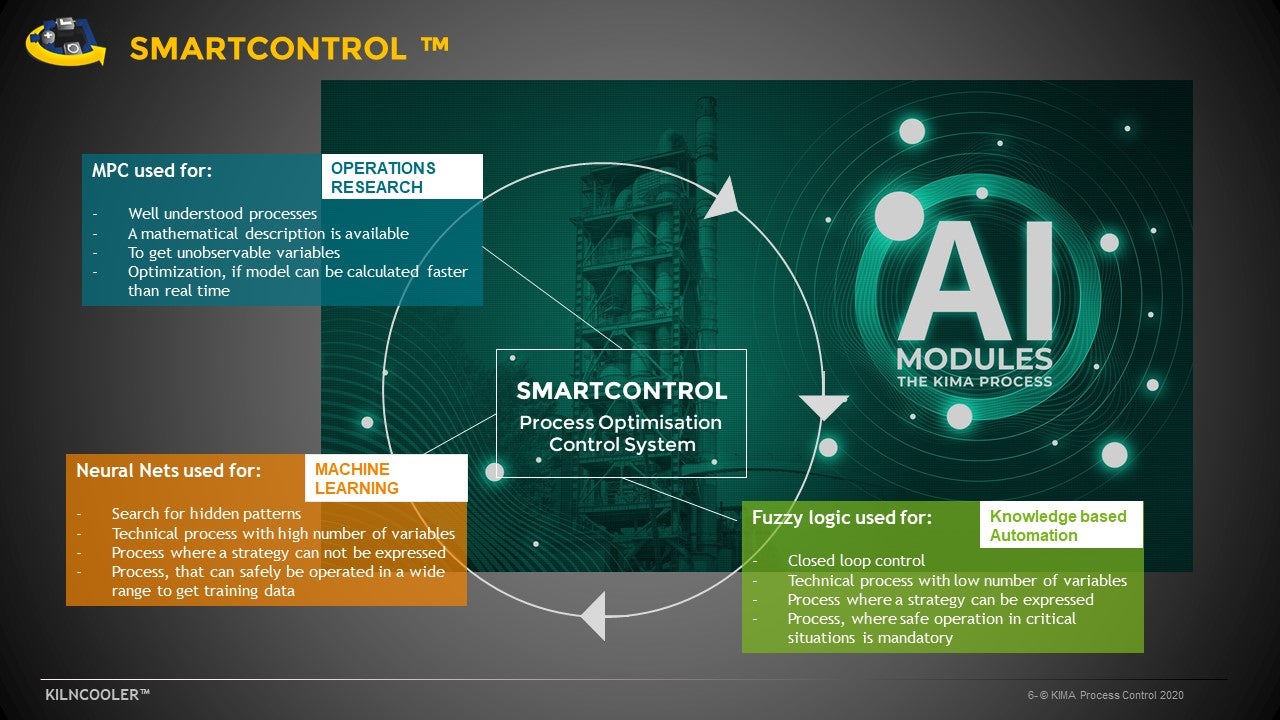 SMARTCONTROL ™

MPC used for:

OPERATIONS RESEARCH

- Well understood processes
- A mathematical description is available
- To get unobservable variables
- Optimization, if model can be calculated faster than real time

AI
MODULES
THE KIMA PROCESS

SMARTCONTROL
Process Optimisation Control System

Neural Nets used for:

MACHINE LEARNING

- Search for hidden patterns
- Technical process with high number of variables
- Process where a strategy can not be expressed
- Process, that can safely be operated in a wide range to get training data

Fuzzy logic used for:

Knowledge based Automation

- Closed loop control
- Technical process with low number of variables
- Process where a strategy can be expressed
- Process, where safe operation in critical situations is mandatory

KILNCOOLER™

6- © KIMA Process Control 2020